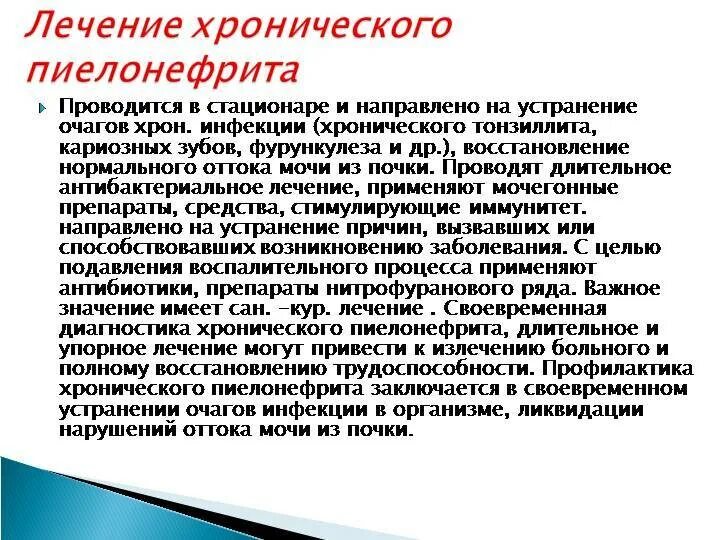 Лечение хронического пиелонефрита

Проводится в стационаре и направлено на устранение очагов хрон. инфекции (хронического тонзиллита, кариозных зубов, фурункулеза и др.), восстановление нормального оттока мочи из почки. Проводят длительное антибактериальное лечение, применяют мочегонные препараты, средства, стимулирующие иммунитет. направлено на устранение причин, вызвавших или способствовавших возникновению заболевания. С целью подавления воспалительного процесса применяют антибиотики, препараты нитрофуранового ряда. Важное значение имеет сан. -кур. лечение . Своевременная диагностика хронического пиелонефрита, длительное и упорное лечение могут привести к излечению больного и полному восстановлению трудоспособности. Профилактика хронического пиелонефрита заключается в своевременном устранении очагов инфекции в организме, ликвидации нарушений оттока мочи из почки.